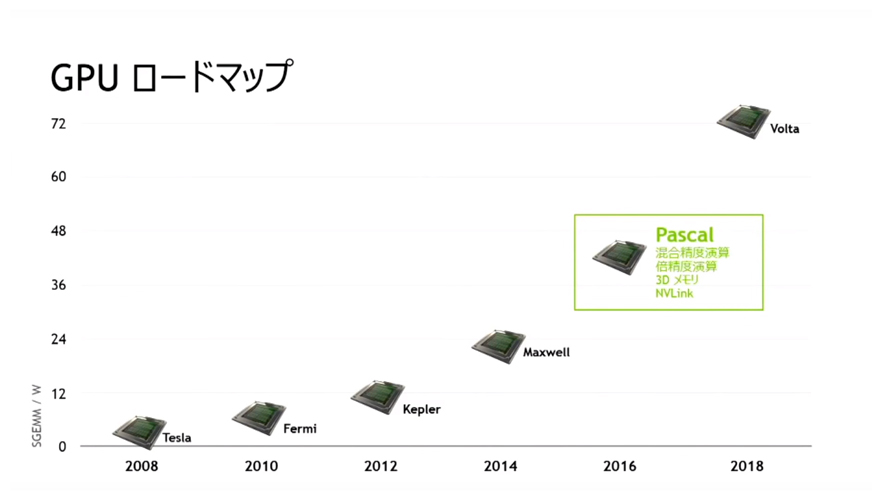 GPU ロードマップ

72
60
48
36
24
12
0
SGEMM / W

Volta

Pascal
混合精度演算
倍精度演算
3D メモリ
NVLink

Maxwell

Kepler

Fermi

Tesla

2008
2010
2012
2014
2016
2018